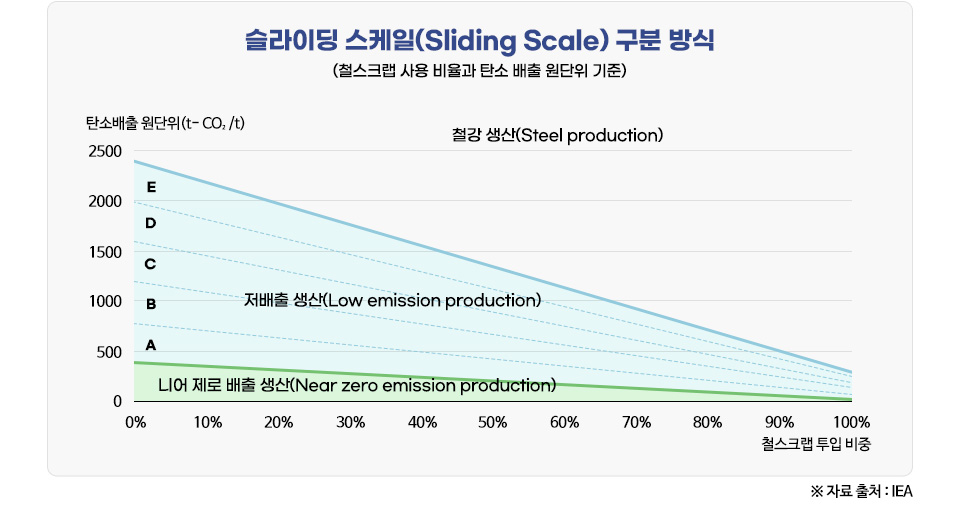 슬라이딩 스케일(Sliding Scale) 구분 방식
(철스크랩 사용 비율과 탄소 배출 원단위 기준)

탄소배출 원단위(t- $CO_2$ /t)

철강 생산(Steel production)

2500
2000
1500
1000
500
0

E
D
C
B
A

저배출 생산(Low emission production)

니어 제로 배출 생산(Near zero emission production)

0%
10%
20%
30%
40%
50%
60%
70%
80%
90%
100%

철스크랩 투입 비중

※ 자료 출처 : IEA